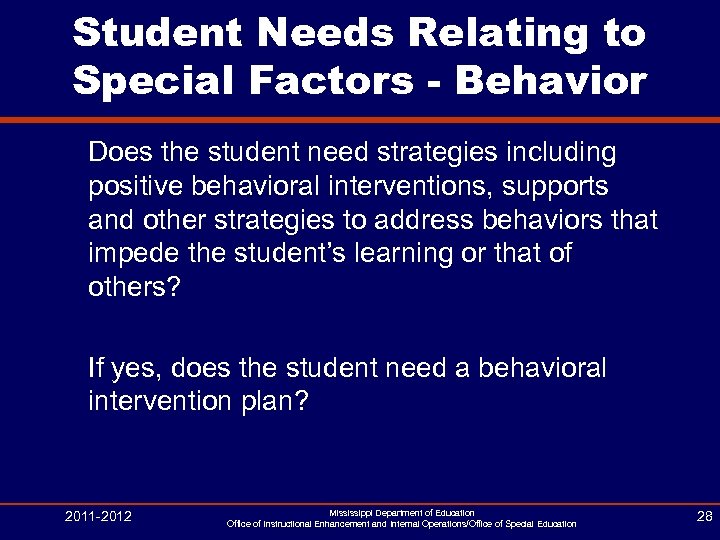 Student Needs Relating to Special Factors - Behavior

Does the student need strategies including positive behavioral interventions, supports and other strategies to address behaviors that impede the student's learning or that of others?

If yes, does the student need a behavioral intervention plan?

2011-2012

Mississippi Department of Education
Office of Instructional Enhancement and Internal Operations/Office of Special Education

28